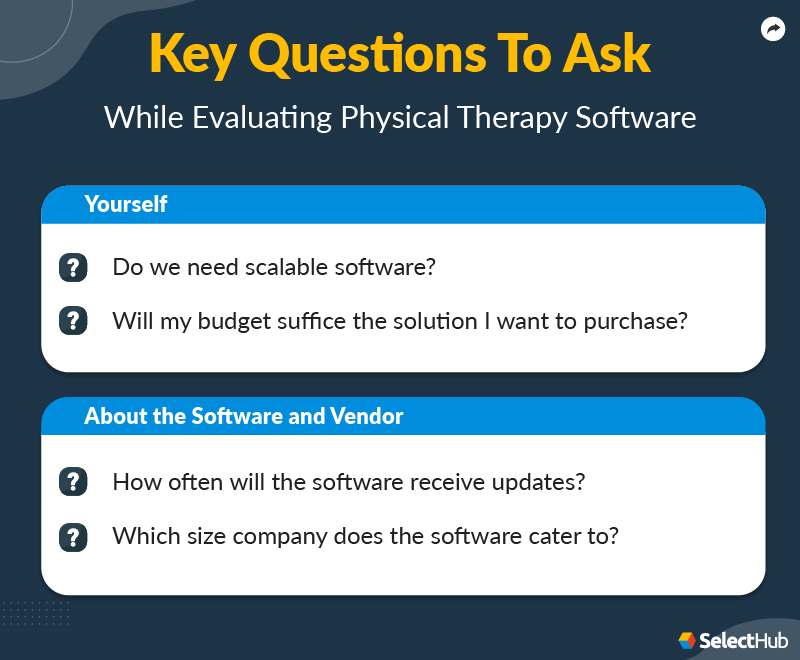 Key Questions To Ask

While Evaluating Physical Therapy Software

Yourself

? Do we need scalable software?

? Will my budget suffice the solution I want to purchase?

About the Software and Vendor

? How often will the software receive updates?

? Which size company does the software cater to?

SelectHub